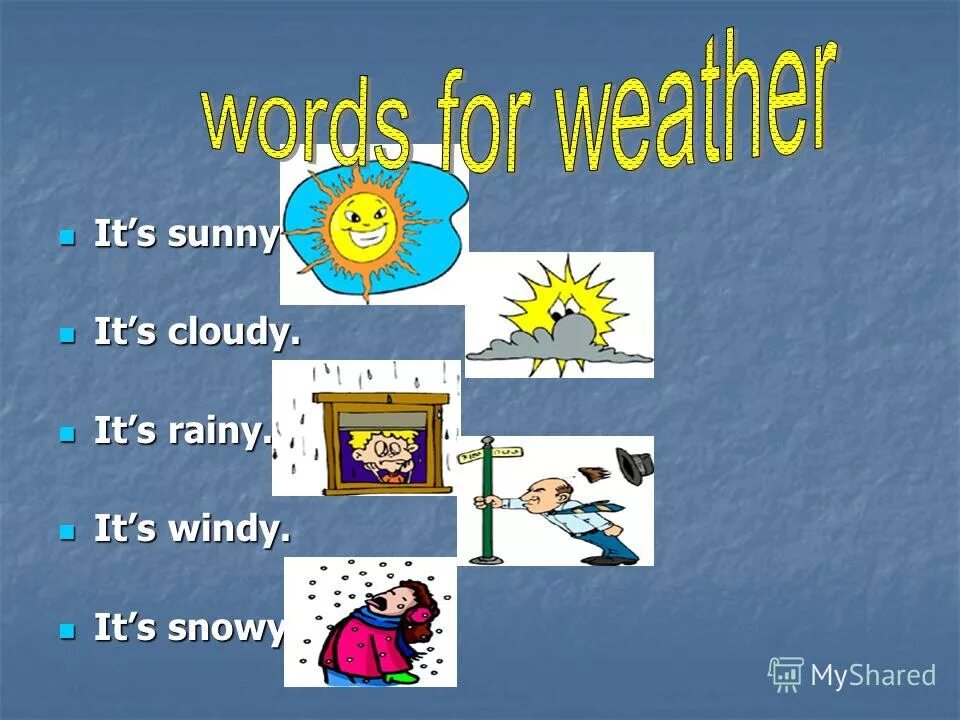 words for weather

- It's sunny
- It's cloudy.
- It's rainy.
- It's windy.
- It's snowy

MyShared